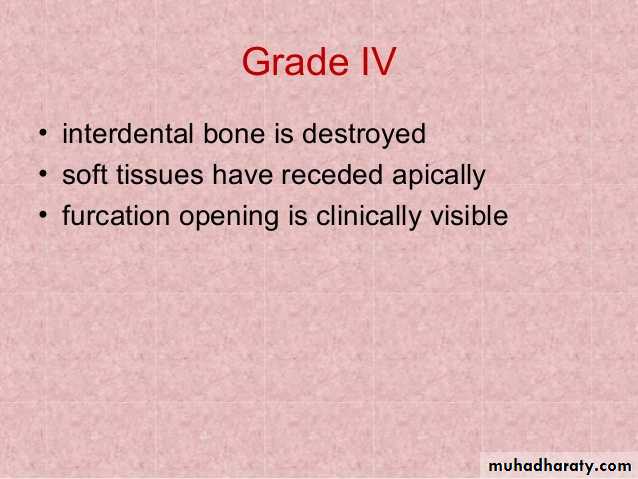 Grade IV

• interdental bone is destroyed
• soft tissues have receded apically
• furcation opening is clinically visible

muhadharaty.com